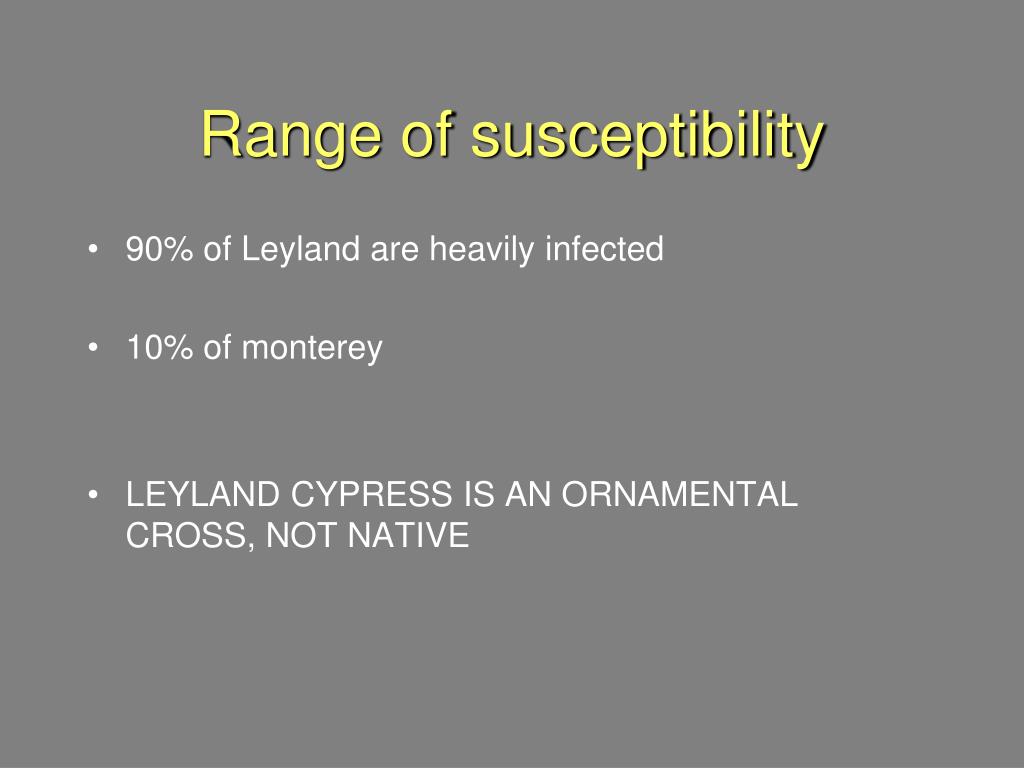 Range of susceptibility

• 90% of Leyland are heavily infected

• 10% of monterey

• LEYLAND CYPRESS IS AN ORNAMENTAL CROSS, NOT NATIVE